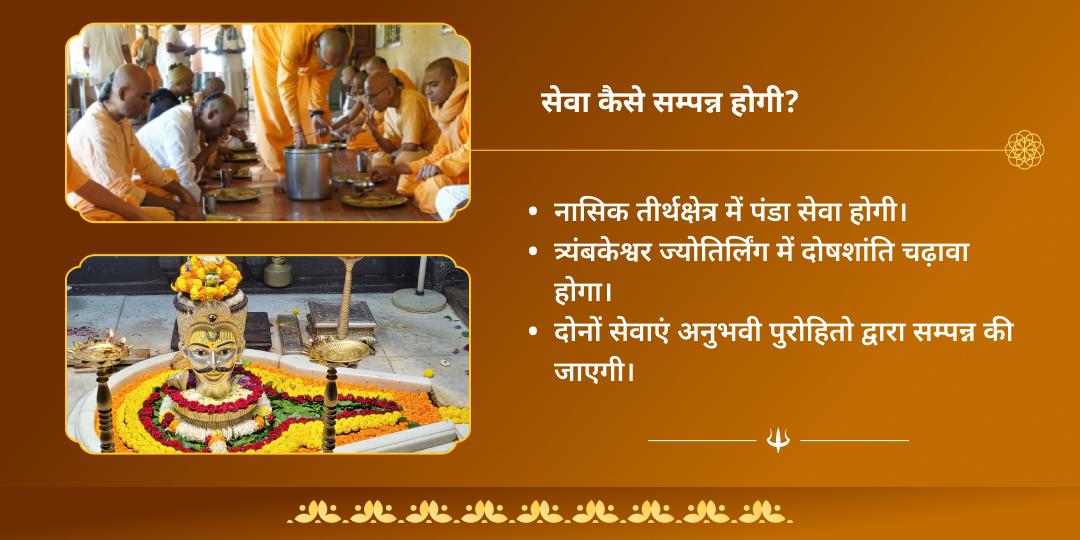 सेवा कैसे सम्पन्न होगी?

• नासिक तीर्थक्षेत्र में पंडा सेवा होगी।
• त्र्यंबकेश्वर ज्योतिर्लिंग में दोषशांति चढ़ावा होगा।
• दोनों सेवाएं अनुभवी पुरोहितो द्वारा सम्पन्न की जाएगी।